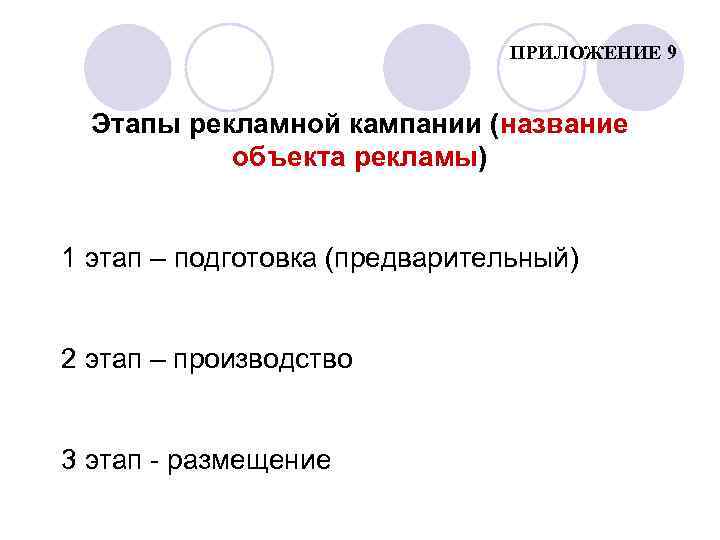 ПРИЛОЖЕНИЕ 9

Этапы рекламной кампании (название объекта рекламы)

1 этап – подготовка (предварительный)

2 этап – производство

3 этап - размещение